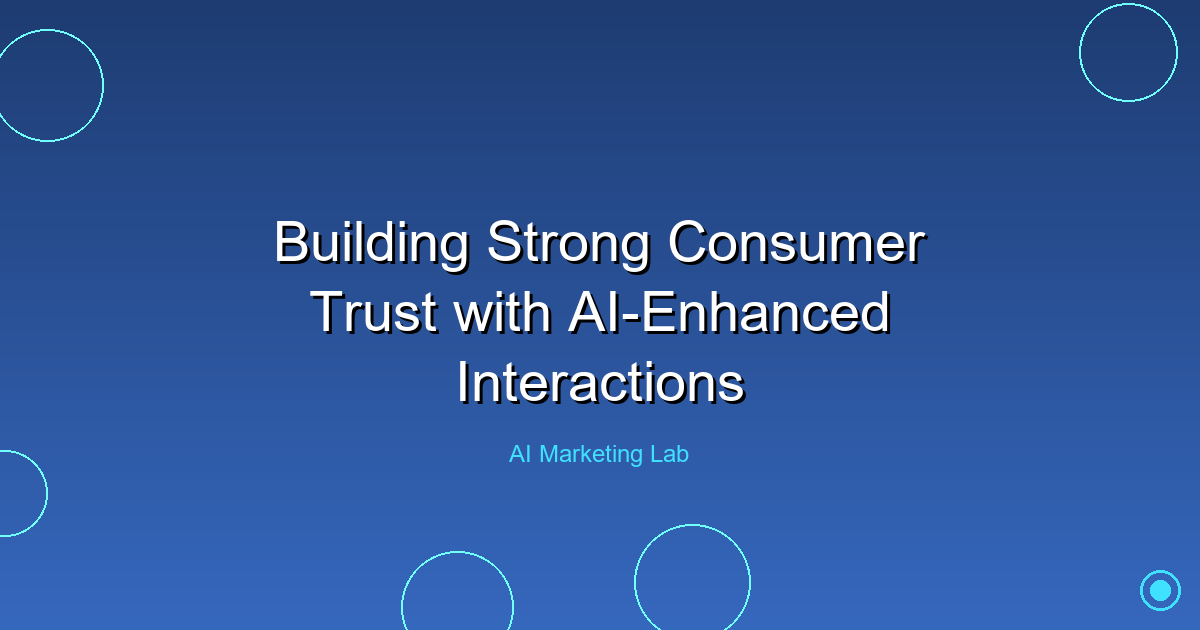 Building Strong Consumer Trust with AI-Enhanced Interactions

AI Marketing Lab